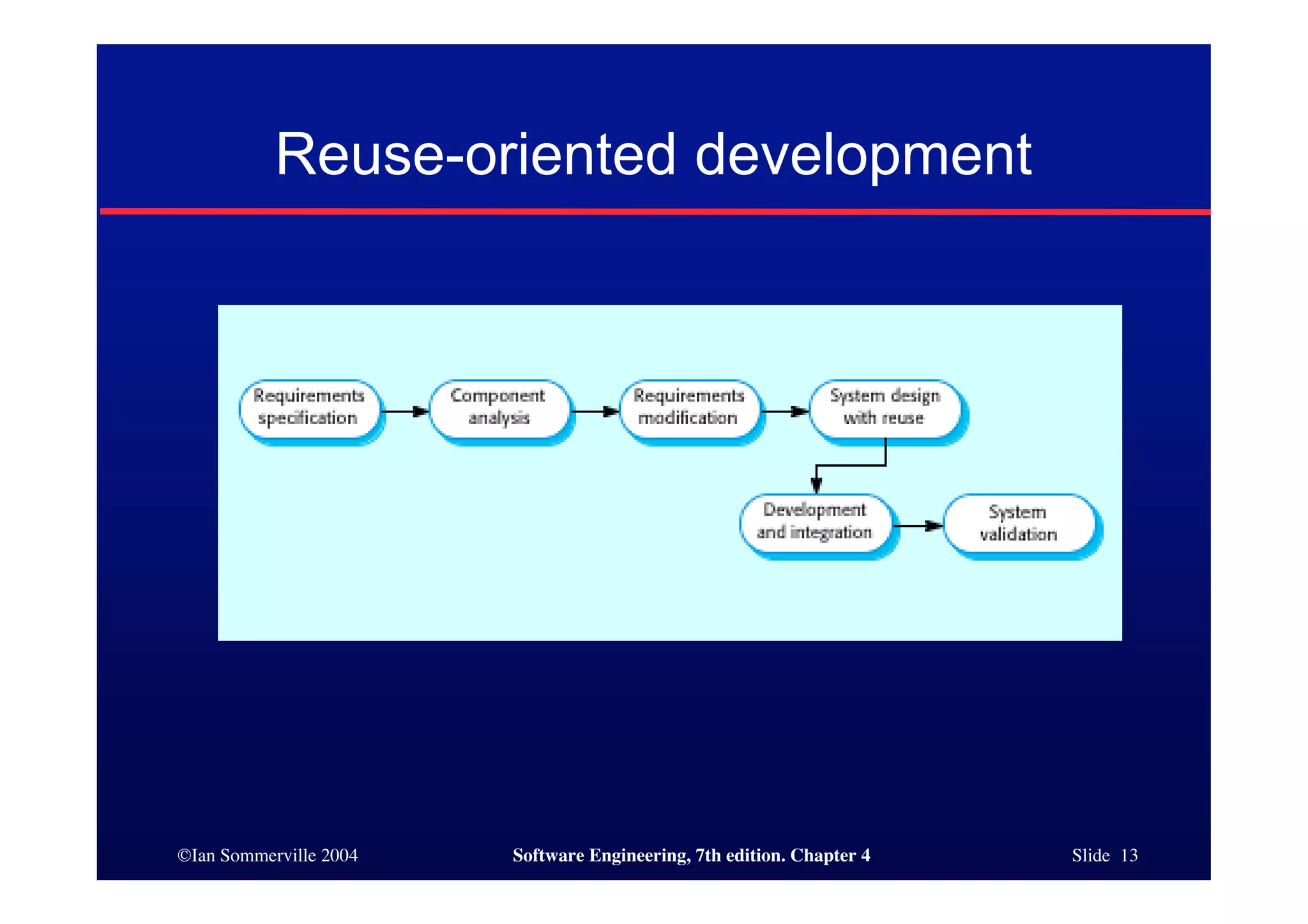 Reuse-oriented development

Requirements specification

Component analysis

Requirements modification

System design with reuse

Development and integration

System validation

©Ian Sommerville 2004

Software Engineering, 7th edition. Chapter 4

Slide 13